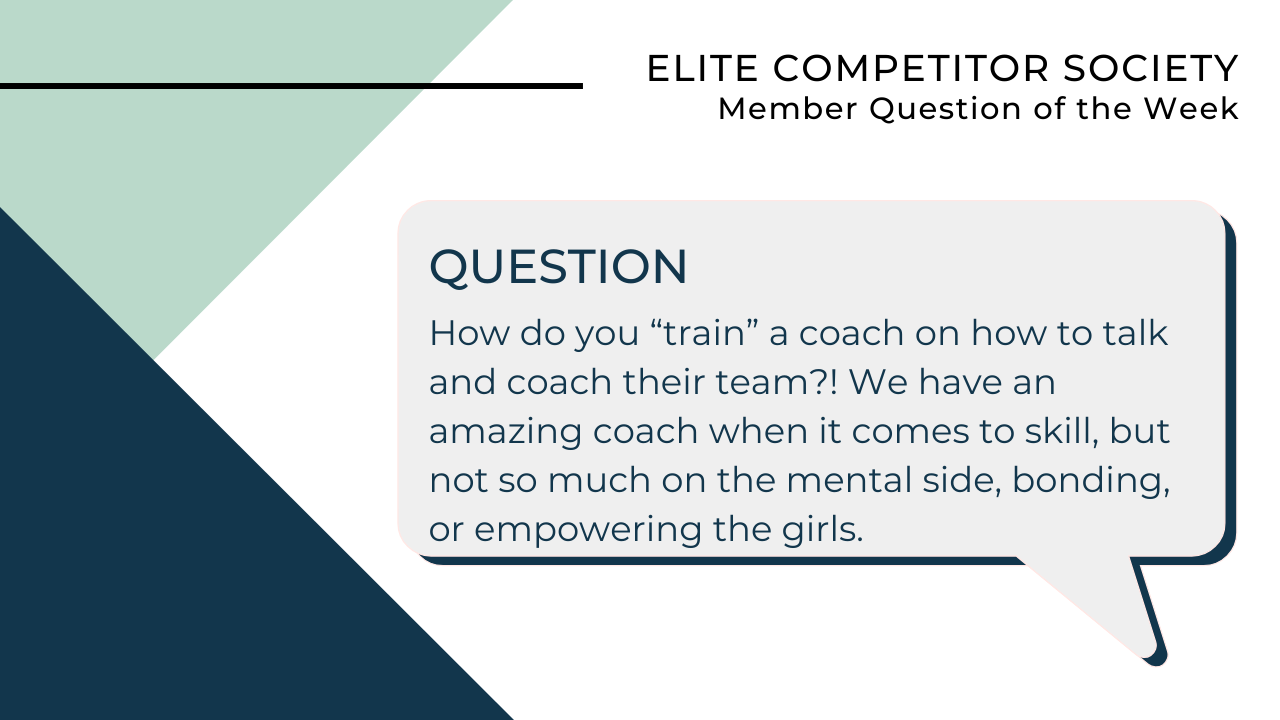 ELITE COMPETITOR SOCIETY
Member Question of the Week

QUESTION

How do you “train” a coach on how to talk and coach their team?! We have an amazing coach when it comes to skill, but not so much on the mental side, bonding, or empowering the girls.